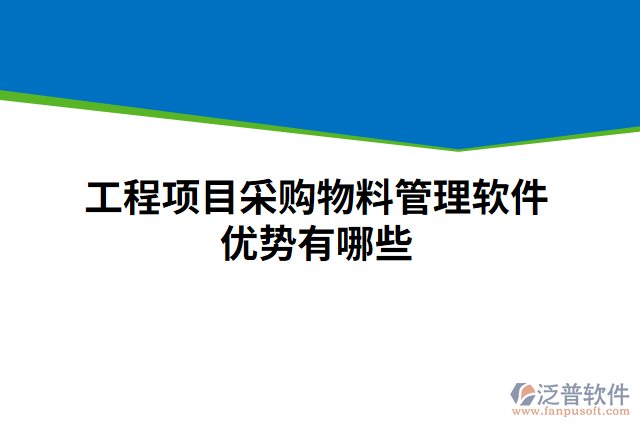 工程项目采购物料管理软件优势有哪些

泛普软件
www.fanpusoft.com